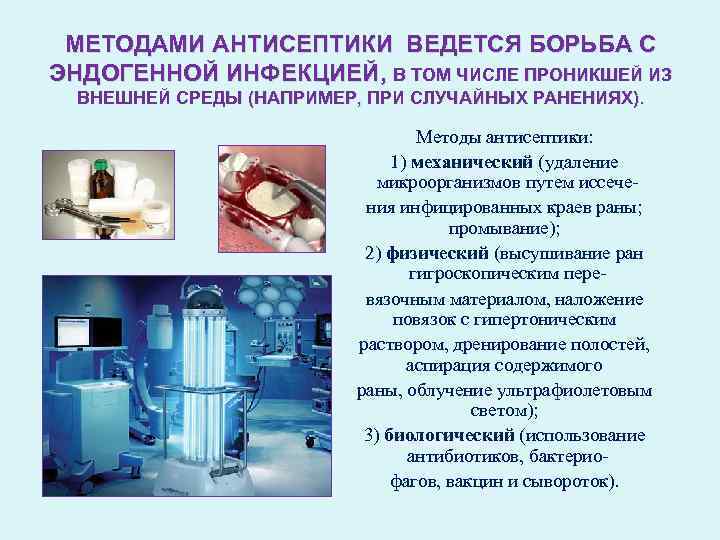 МЕТОДАМИ АНТИСЕПТИКИ ВЕДЕТСЯ БОРЬБА С ЭНДОГЕННОЙ ИНФЕКЦИЕЙ, В ТОМ ЧИСЛЕ ПРОНИКШЕЙ ИЗ ВНЕШНЕЙ СРЕДЫ (НАПРИМЕР, ПРИ СЛУЧАЙНЫХ РАНЕНИЯХ).

Методы антисептики:

1) механический (удаление микроорганизмов путем иссечения инфицированных краев раны; промывание);

2) физический (высушивание ран гигроскопическим перевязочным материалом, наложение повязок с гипертоническим раствором, дренирование полостей, аспирация содержимого раны, облучение ультрафиолетовым светом);

3) биологический (использование антибиотиков, бактериофагов, вакцин и сывороток).